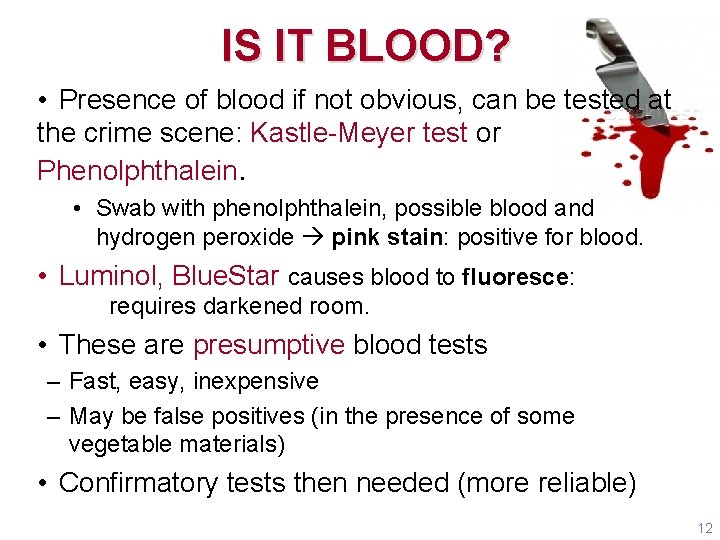 IS IT BLOOD?

• Presence of blood if not obvious, can be tested at the crime scene: Kastle-Meyer test or Phenolphthalein.

• Swab with phenolphthalein, possible blood and hydrogen peroxide → pink stain: positive for blood.

• Luminol, BlueStar causes blood to fluoresce: requires darkened room.

• These are presumptive blood tests

– Fast, easy, inexpensive

– May be false positives (in the presence of some vegetable materials)

• Confirmatory tests then needed (more reliable)

12